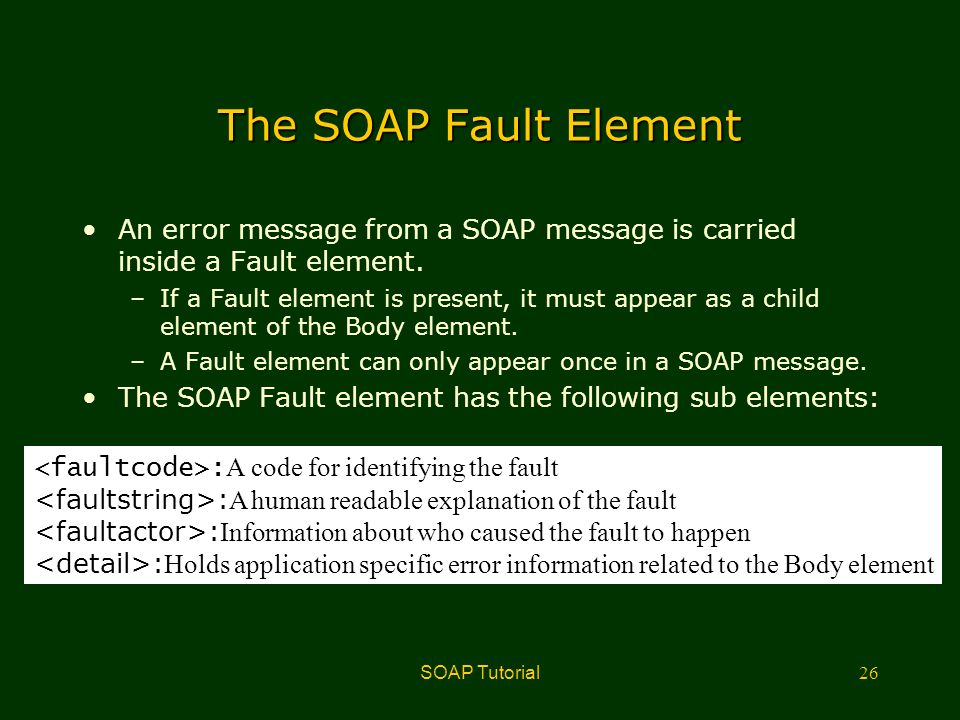 The SOAP Fault Element

• An error message from a SOAP message is carried inside a Fault element.
– If a Fault element is present, it must appear as a child element of the Body element.
– A Fault element can only appear once in a SOAP message.
• The SOAP Fault element has the following sub elements:

<faultcode>:A code for identifying the fault
<faultstring>:A human readable explanation of the fault
<faultactor>:Information about who caused the fault to happen
<detail>:Holds application specific error information related to the Body element

SOAP Tutorial

26